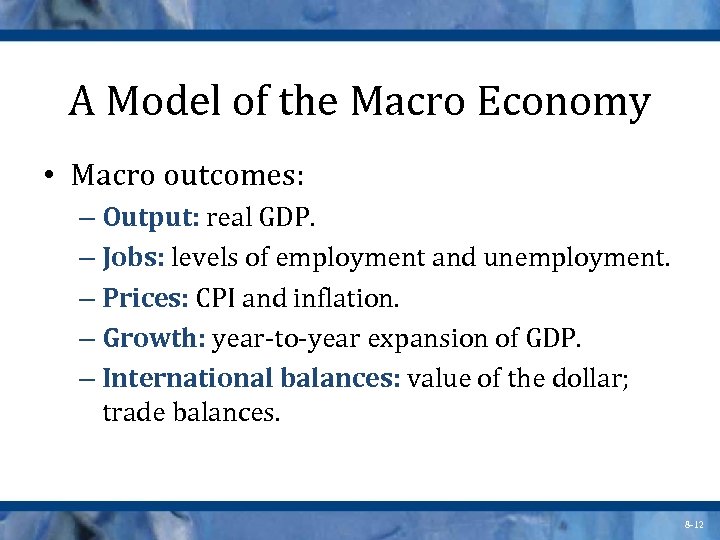 A Model of the Macro Economy

• Macro outcomes:
– Output: real GDP.
– Jobs: levels of employment and unemployment.
– Prices: CPI and inflation.
– Growth: year-to-year expansion of GDP.
– International balances: value of the dollar; trade balances.

8-12